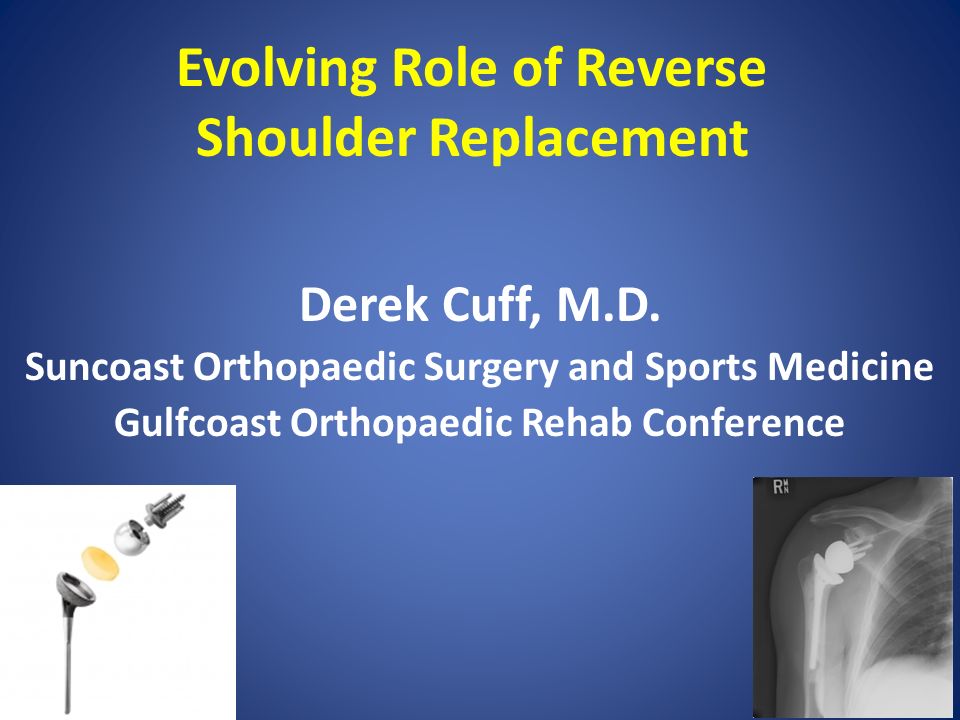 Evolving Role of Reverse Shoulder Replacement

Derek Cuff, M.D.
Suncoast Orthopaedic Surgery and Sports Medicine
Gulfcoast Orthopaedic Rehab Conference

R